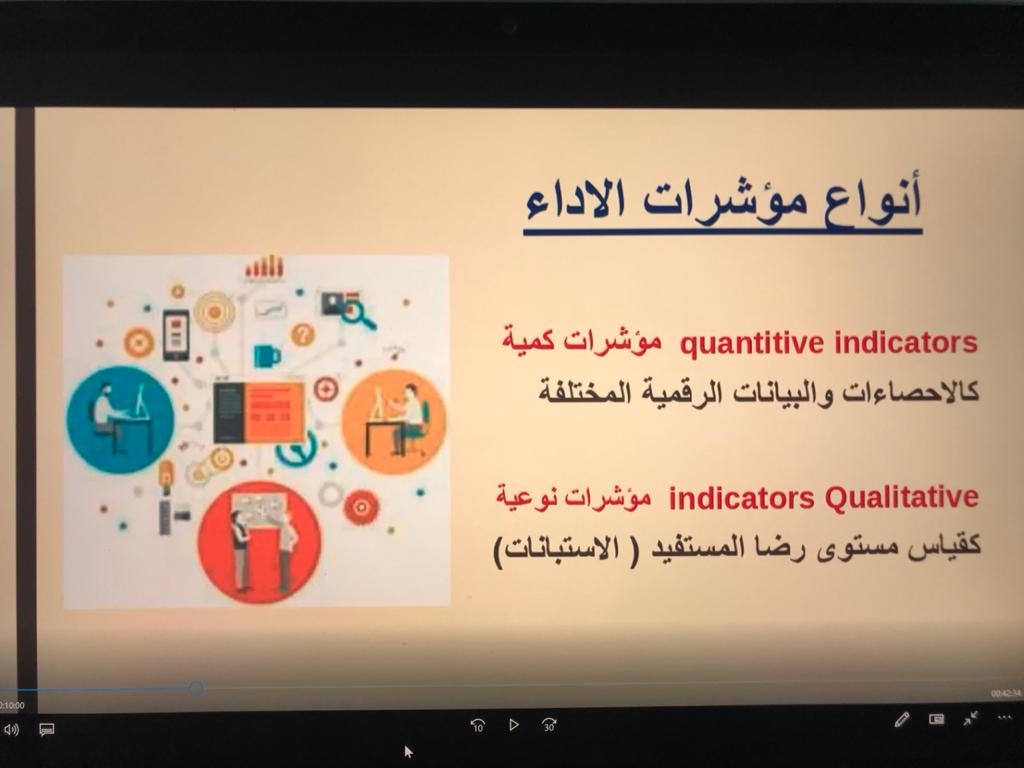 أنواع مؤشرات الاداء

مؤشرات كمية quantitive indicators
كالاحصاءات والبيانات الرقمية المختلفة

مؤشرات نوعية indicators Qualitative
كقياس مستوى رضا المستفيد ( الاستبانات)

0:10:00
00:42:34
10
30